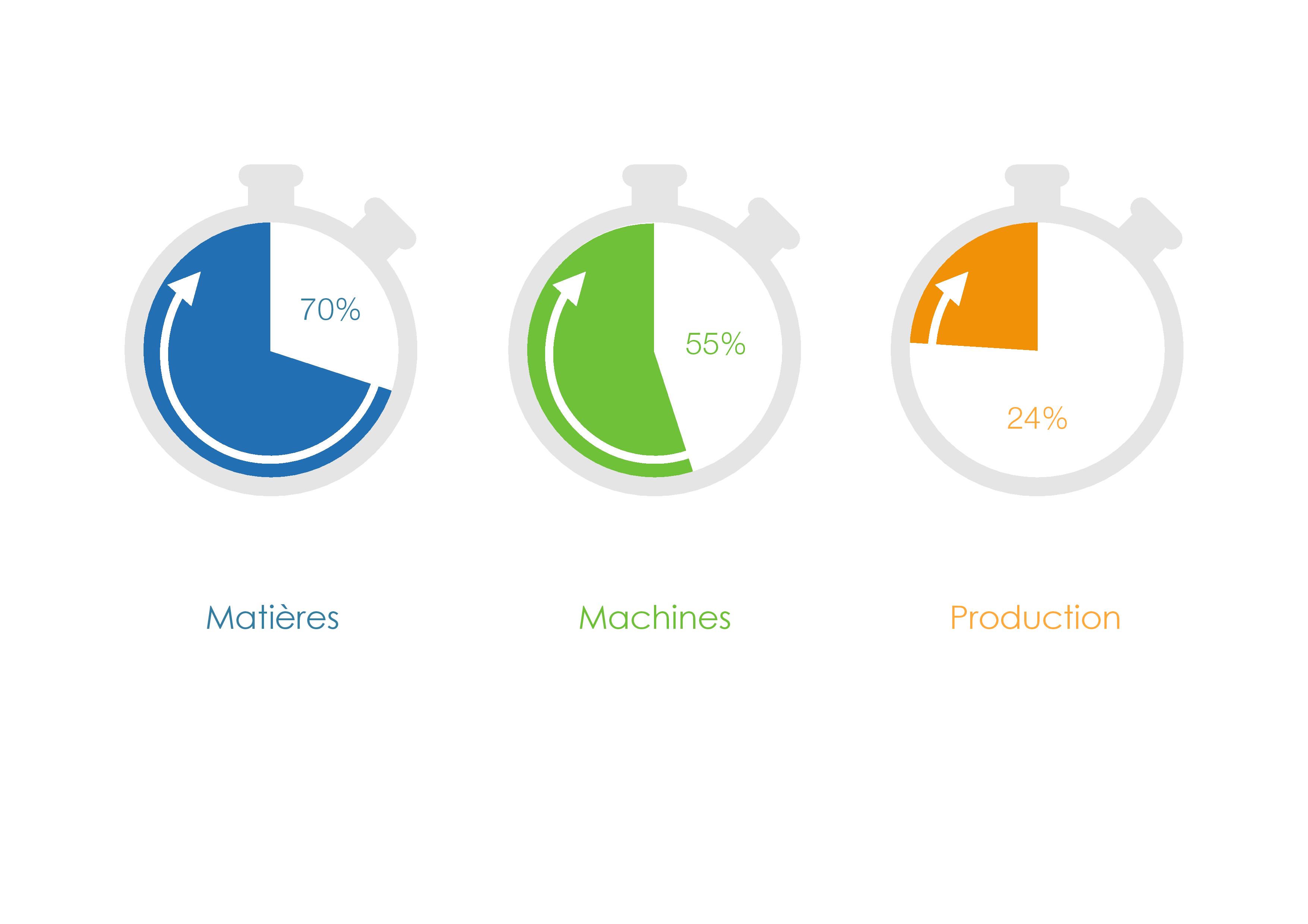 70%

55%

24%

Matières

Machines

Production